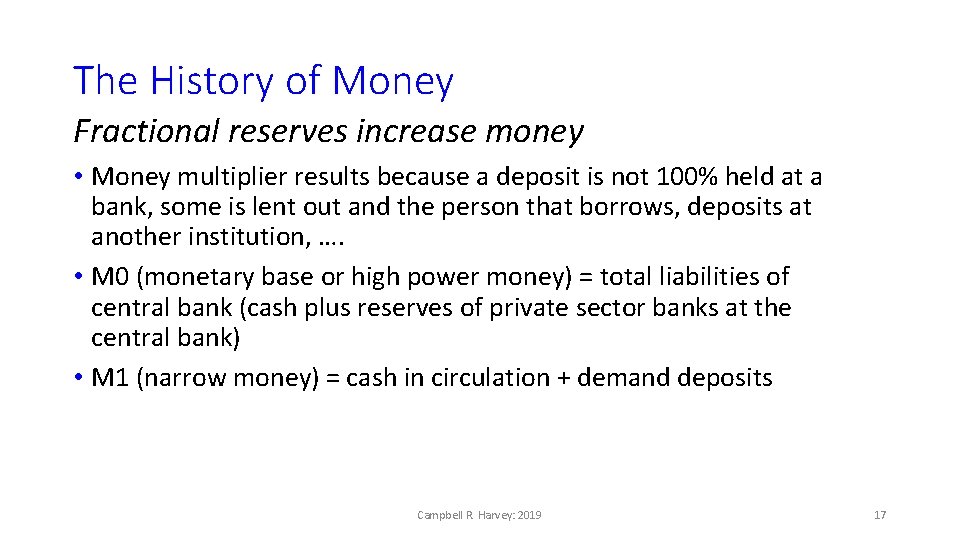 The History of Money

Fractional reserves increase money

• Money multiplier results because a deposit is not 100% held at a bank, some is lent out and the person that borrows, deposits at another institution, ….

• M0 (monetary base or high power money) = total liabilities of central bank (cash plus reserves of private sector banks at the central bank)

• M1 (narrow money) = cash in circulation + demand deposits

Campbell R. Harvey: 2019

17